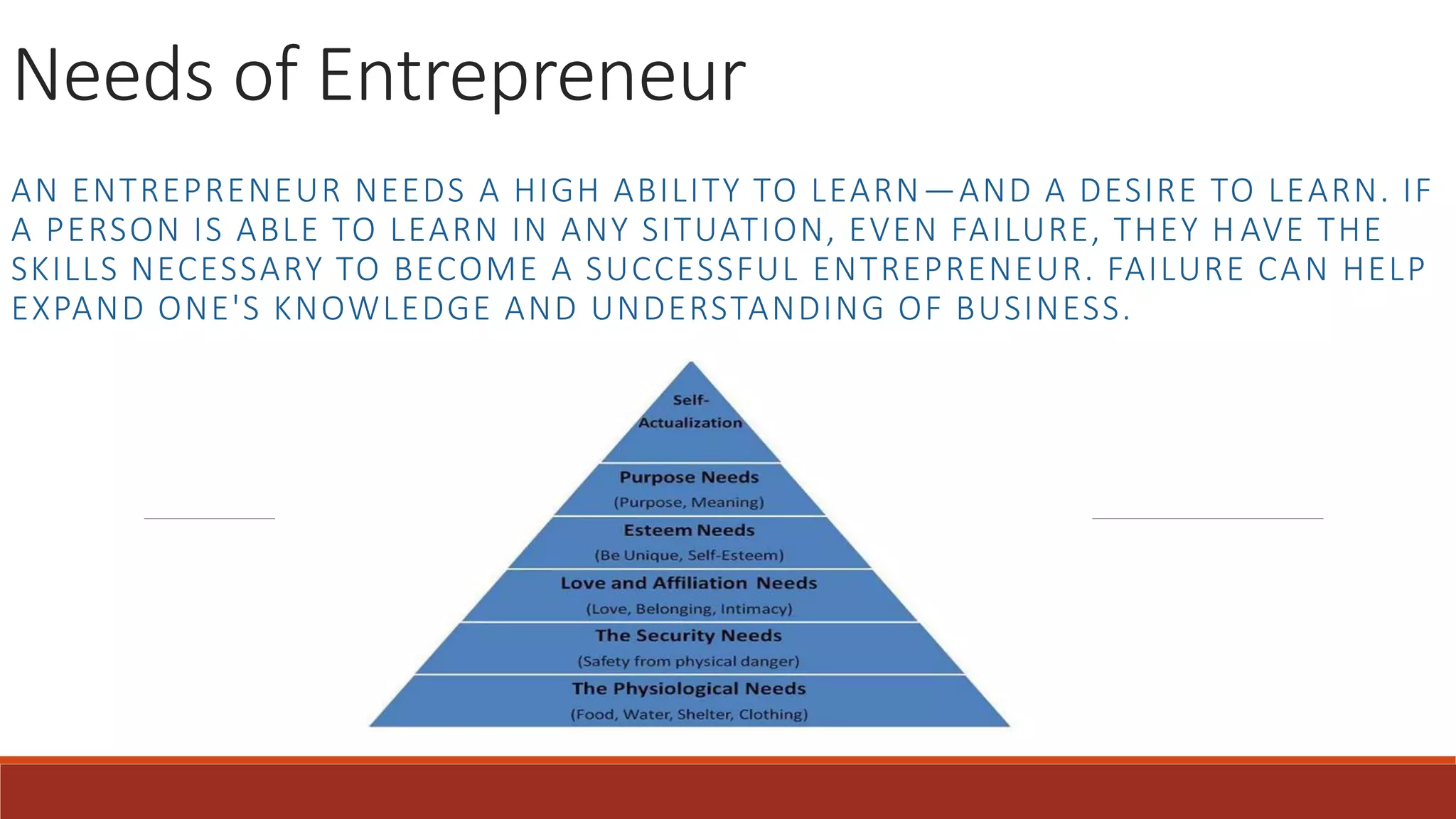 Needs of Entrepreneur

AN ENTREPRENEUR NEEDS A HIGH ABILITY TO LEARN—AND A DESIRE TO LEARN. IF A PERSON IS ABLE TO LEARN IN ANY SITUATION, EVEN FAILURE, THEY HAVE THE SKILLS NECESSARY TO BECOME A SUCCESSFUL ENTREPRENEUR. FAILURE CAN HELP EXPAND ONE'S KNOWLEDGE AND UNDERSTANDING OF BUSINESS.

Self-Actualization

Purpose Needs
(Purpose, Meaning)

Esteem Needs
(Be Unique, Self-Esteem)

Love and Affiliation Needs
(Love, Belonging, Intimacy)

The Security Needs
(Safety from physical danger)

The Physiological Needs
(Food, Water, Shelter, Clothing)